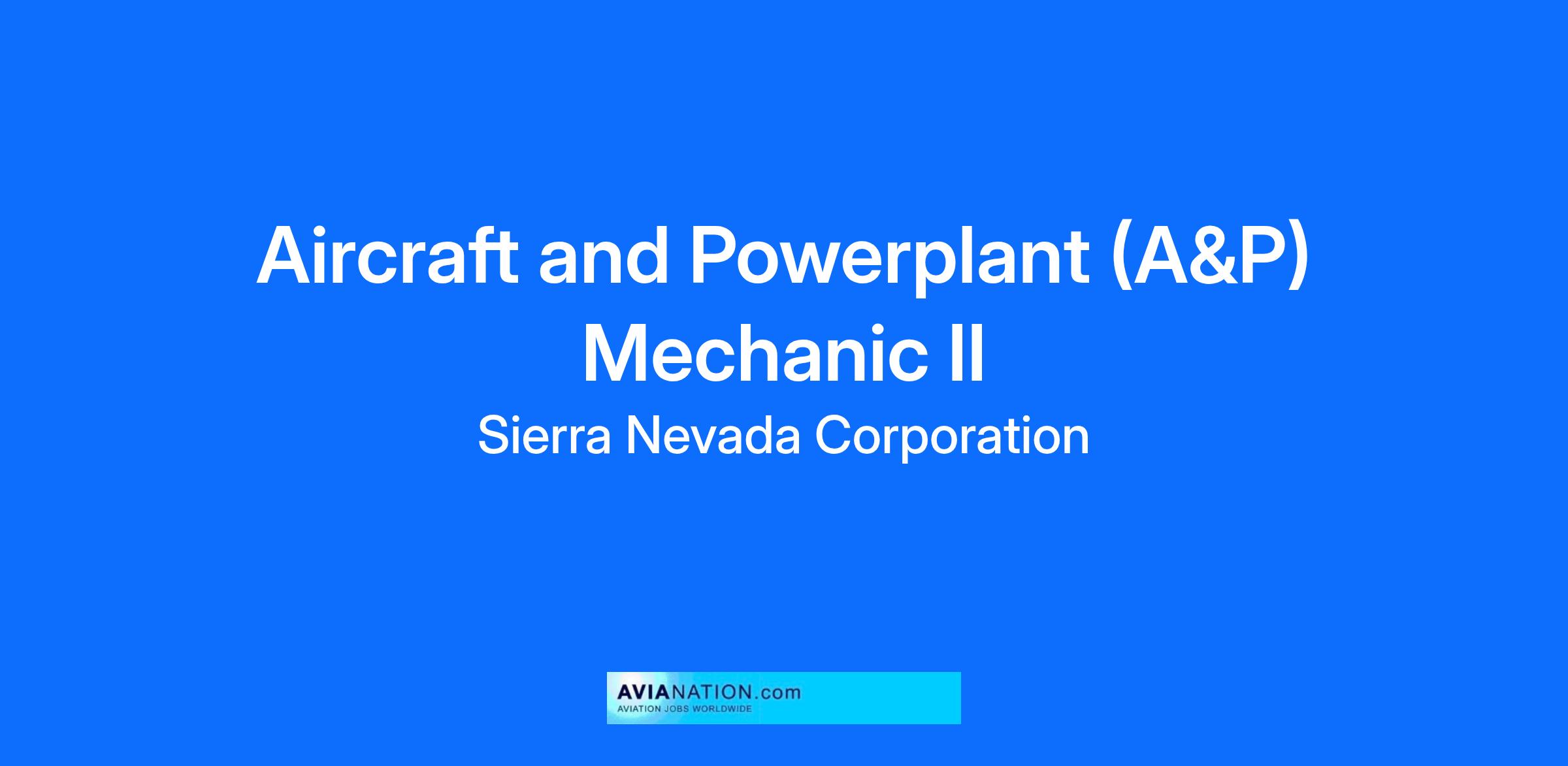 Aircraft and Powerplant (A&P) Mechanic II

Sierra Nevada Corporation

AVIANATION.com
AVIATION JOBS WORLDWIDE